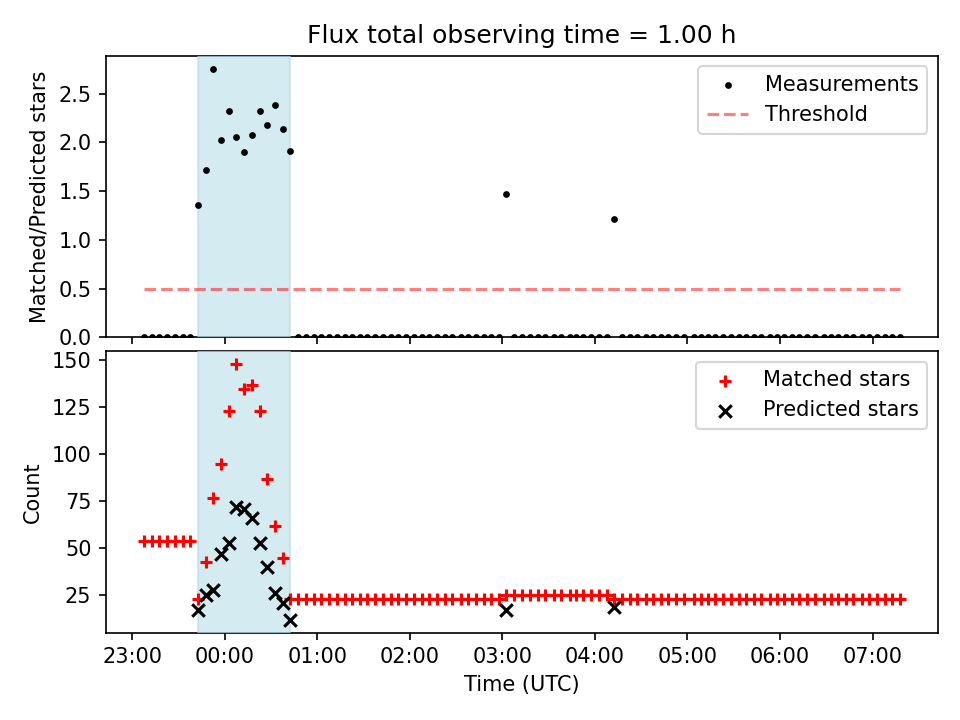 Flux total observing time = 1.00 h

Matched/Predicted stars

2.5
2.0
1.5
1.0
0.5
0.0

Measurements
Threshold

Count

150
125
100
75
50
25

Matched stars
Predicted stars

23:00
00:00
01:00
02:00
03:00
04:00
05:00
06:00
07:00

Time (UTC)